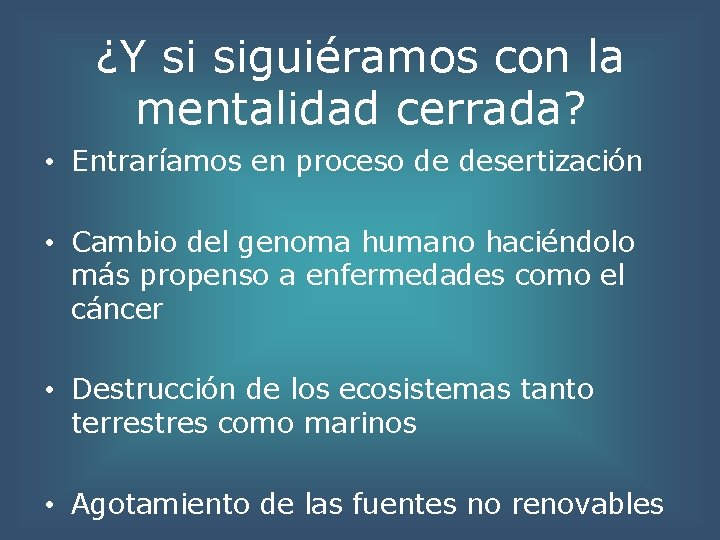 ¿Y si siguiéramos con la mentalidad cerrada?

• Entraríamos en proceso de desertización

• Cambio del genoma humano haciéndolo más propenso a enfermedades como el cáncer

• Destrucción de los ecosistemas tanto terrestres como marinos

• Agotamiento de las fuentes no renovables